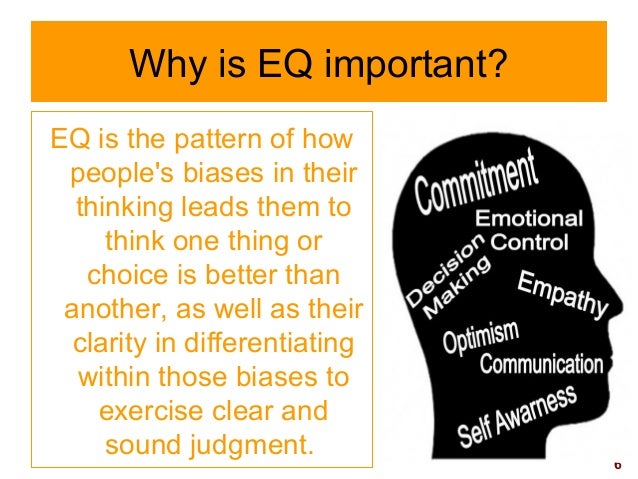 Why is EQ important?

EQ is the pattern of how people's biases in their thinking leads them to think one thing or choice is better than another, as well as their clarity in differentiating within those biases to exercise clear and sound judgment.

Commitment
Emotional Control
Decision Making
Empathy
Optimism
Communication
Self Awarness

6